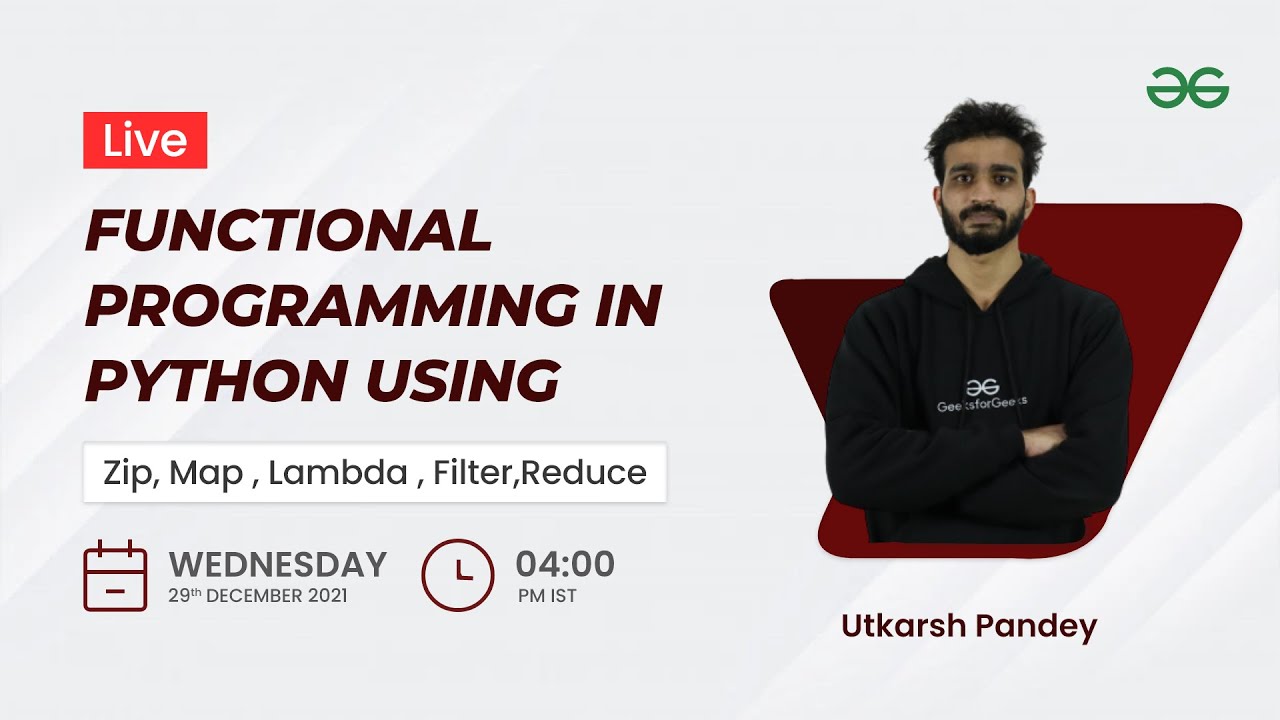 Live

FUNCTIONAL PROGRAMMING IN PYTHON USING

Zip, Map , Lambda , Filter,Reduce

WEDNESDAY
29th DECEMBER 2021

04:00
PM IST

GeeksforGeeks

Utkarsh Pandey